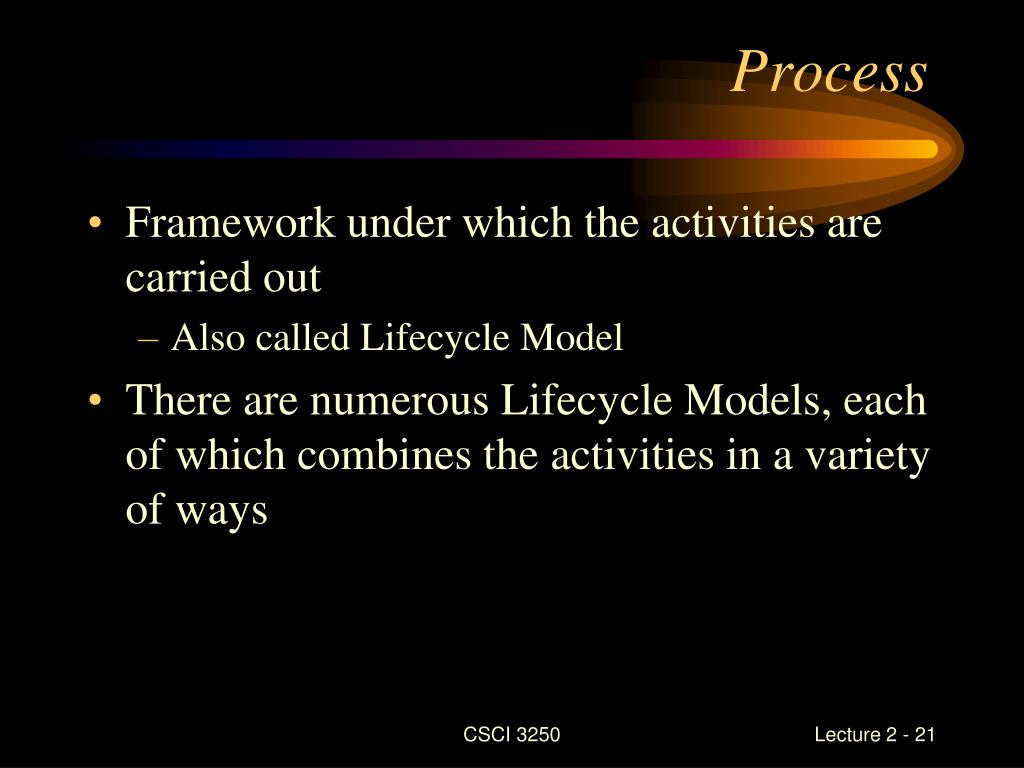 Process

• Framework under which the activities are carried out

– Also called Lifecycle Model

• There are numerous Lifecycle Models, each of which combines the activities in a variety of ways

CSCI 3250

Lecture 2 - 21